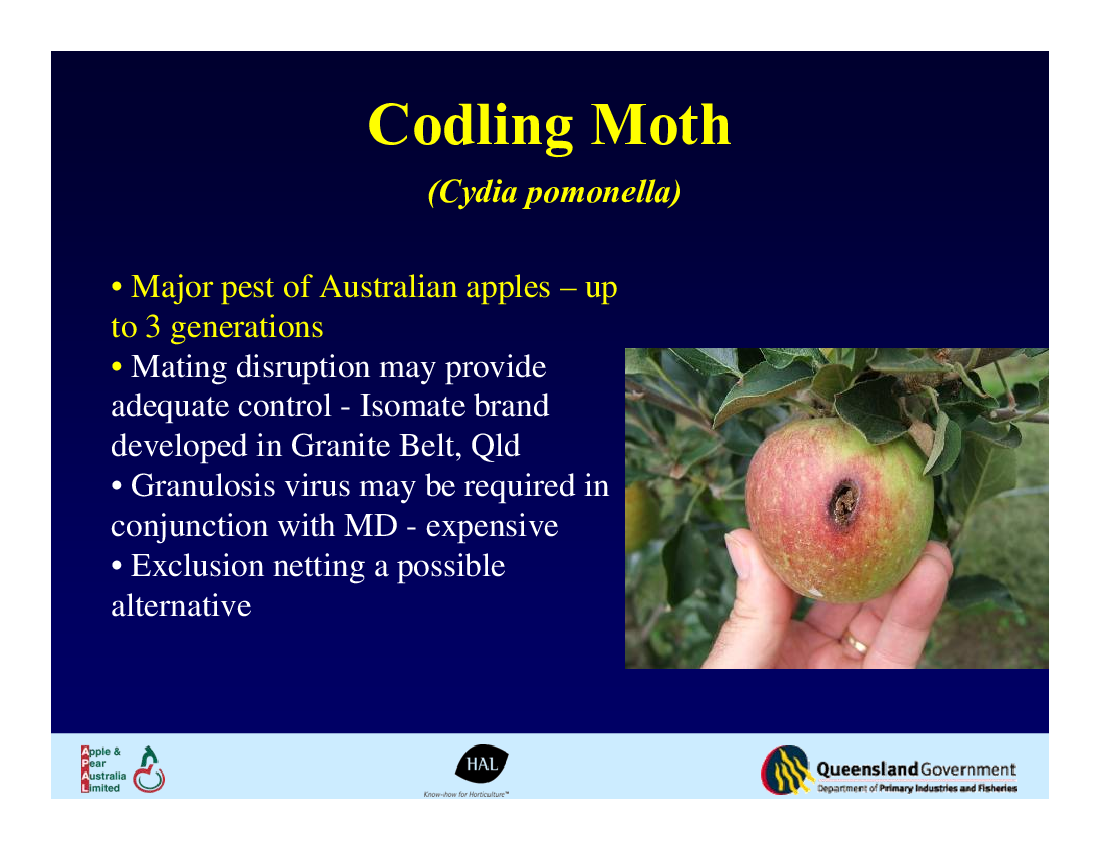 Codling Moth

(Cydia pomonella)

• Major pest of Australian apples – up to 3 generations
• Mating disruption may provide adequate control - Isomate brand developed in Granite Belt, Qld
• Granulosis virus may be required in conjunction with MD - expensive
• Exclusion netting a possible alternative

Apple & Pear Australia Limited

HAL
Know-how for Horticulture™

Queensland Government
Department of Primary Industries and Fisheries